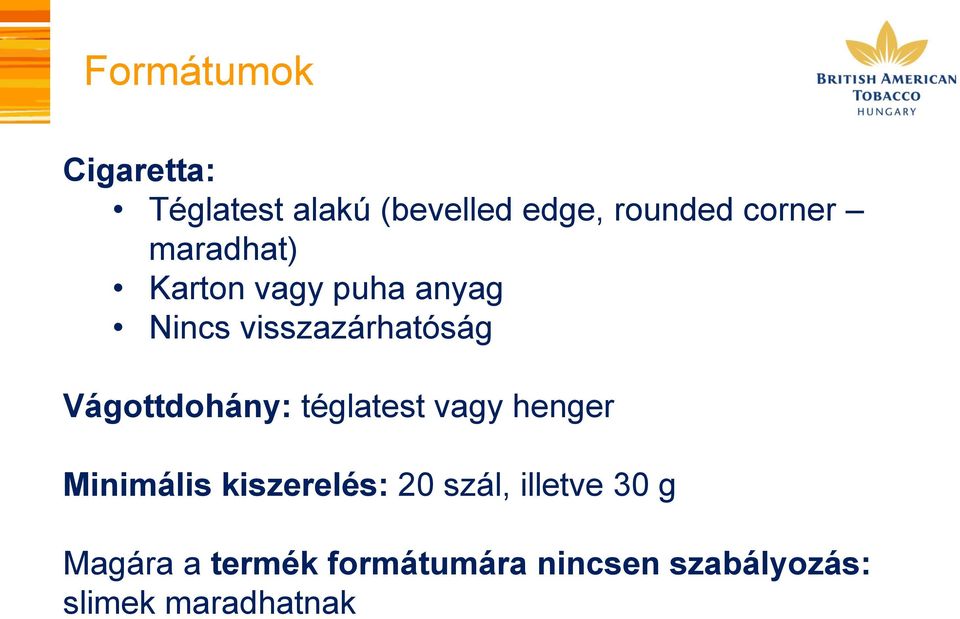 Formátumok

BRITISH AMERICAN TOBACCO HUNGARY

Cigaretta:
• Téglatest alakú (bevelled edge, rounded corner – maradhat)
• Karton vagy puha anyag
• Nincs visszazárhatóság

Vágottdohány: téglatest vagy henger

Minimális kiszerelés: 20 szál, illetve 30 g

Magára a termék formátumára nincsen szabályozás: slimek maradhatnak